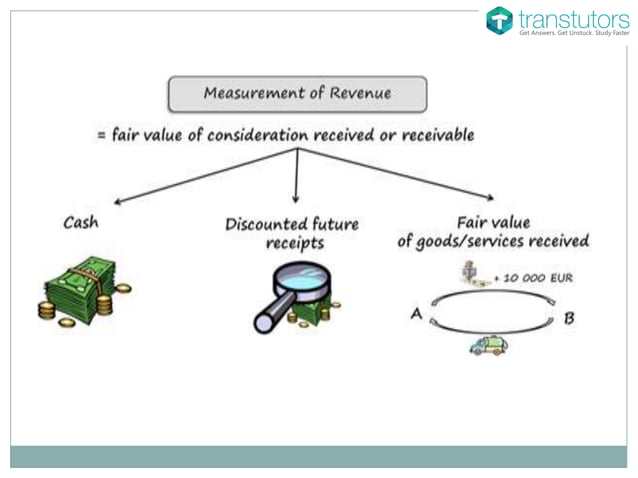 transtutors
Get Answers. Get Unstuck. Study Faster

Measurement of Revenue

= fair value of consideration received or receivable

Cash

Discounted future receipts

Fair value of goods/services received

+ 10 000 EUR

A

B